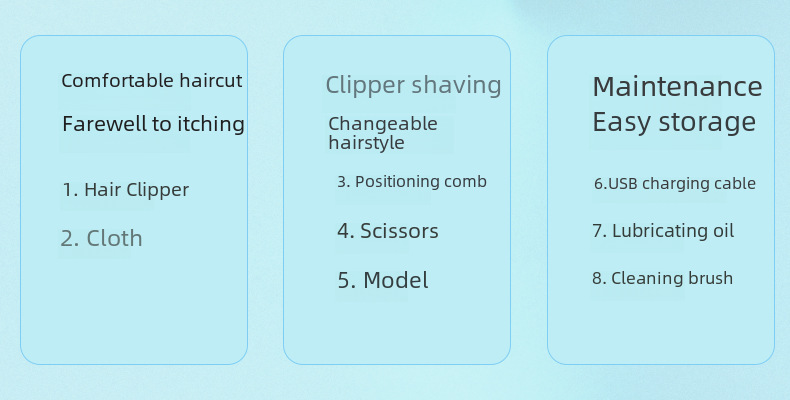 Comfortable haircut

Farewell to itching

1. Hair Clipper

2. Cloth

Clipper shaving

Changeable hairstyle

3. Positioning comb

4. Scissors

5. Model

Maintenance Easy storage

6.USB charging cable

7. Lubricating oil

8. Cleaning brush